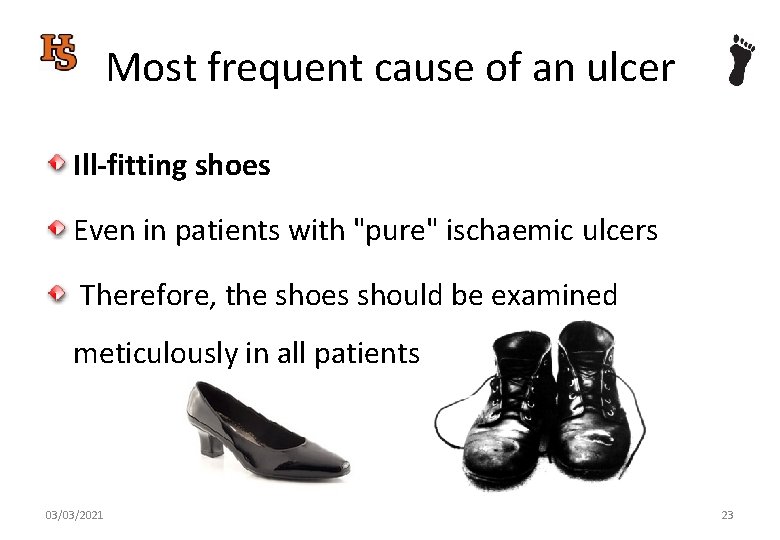 HS Most frequent cause of an ulcer

Ill-fitting shoes

Even in patients with "pure" ischaemic ulcers

Therefore, the shoes should be examined meticulously in all patients

03/03/2021

23